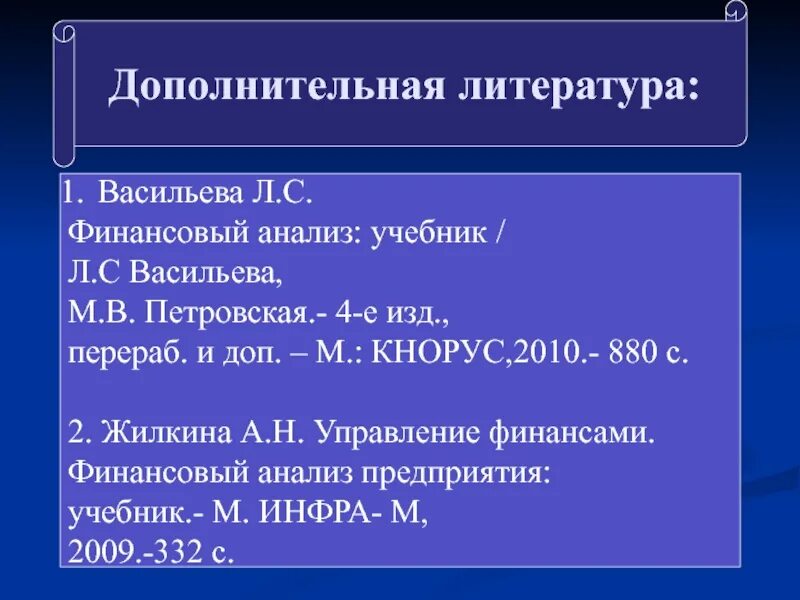 Дополнительная литература:

1. Васильева Л.С.
Финансовый анализ: учебник /
Л.С Васильева,
М.В. Петровская.- 4-е изд.,
перераб. и доп. – М.: КНОРУС,2010.- 880 с.

2. Жилкина А.Н. Управление финансами.
Финансовый анализ предприятия:
учебник.- М. ИНФРА- М,
2009.-332 с.